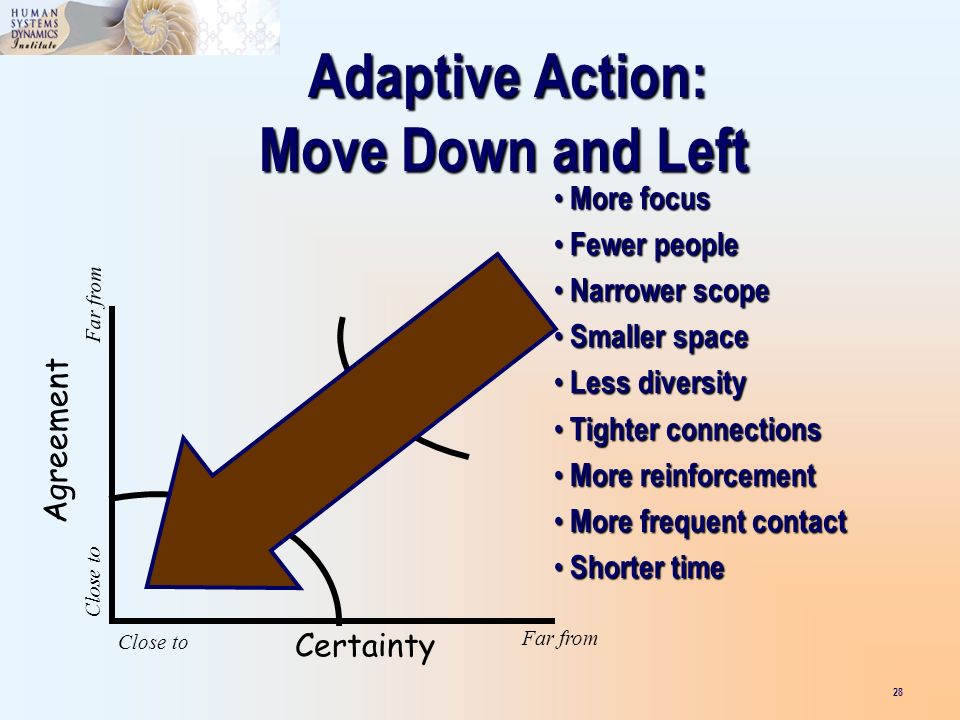 HUMAN SYSTEMS DYNAMICS Institute

Adaptive Action: Move Down and Left

• More focus
• Fewer people
• Narrower scope
• Smaller space
• Less diversity
• Tighter connections
• More reinforcement
• More frequent contact
• Shorter time

Far from

Agreement

Close to

Close to

Certainty

Far from

28